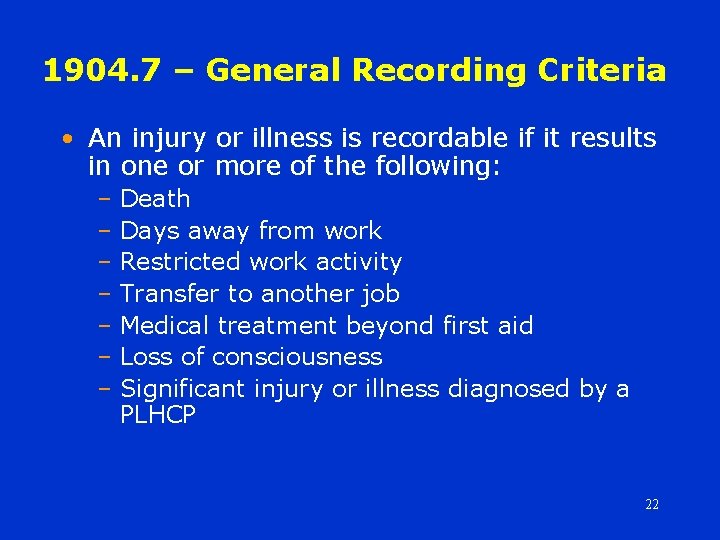 1904.7 – General Recording Criteria

• An injury or illness is recordable if it results in one or more of the following:
– Death
– Days away from work
– Restricted work activity
– Transfer to another job
– Medical treatment beyond first aid
– Loss of consciousness
– Significant injury or illness diagnosed by a PLHCP

22